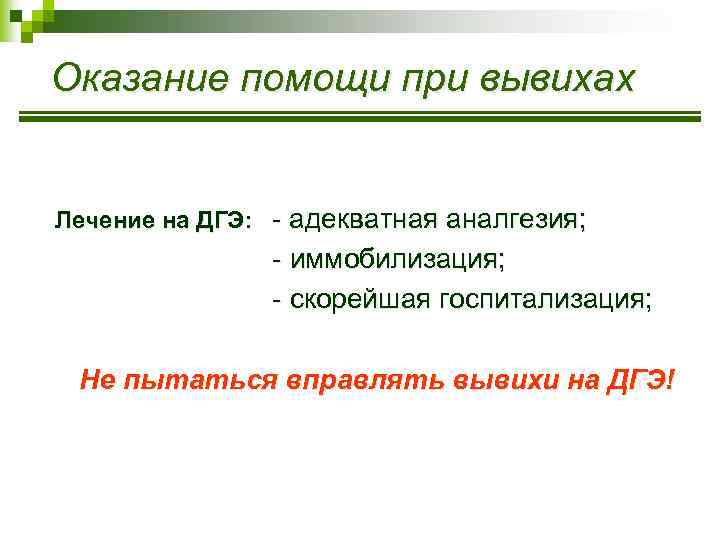 Оказание помощи при вывихах

Лечение на ДГЭ: - адекватная аналгезия;
- иммобилизация;
- скорейшая госпитализация;

Не пытаться вправлять вывихи на ДГЭ!